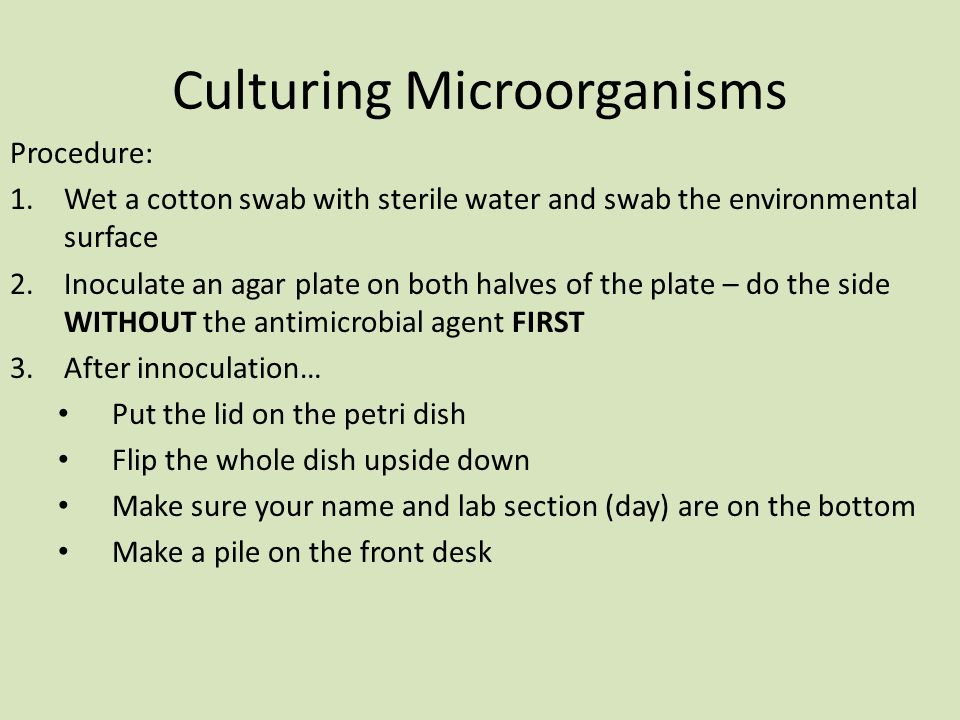 Culturing Microorganisms

Procedure:

1. Wet a cotton swab with sterile water and swab the environmental surface
2. Inoculate an agar plate on both halves of the plate – do the side WITHOUT the antimicrobial agent FIRST
3. After innoculation…
 • Put the lid on the petri dish
 • Flip the whole dish upside down
 • Make sure your name and lab section (day) are on the bottom
 • Make a pile on the front desk